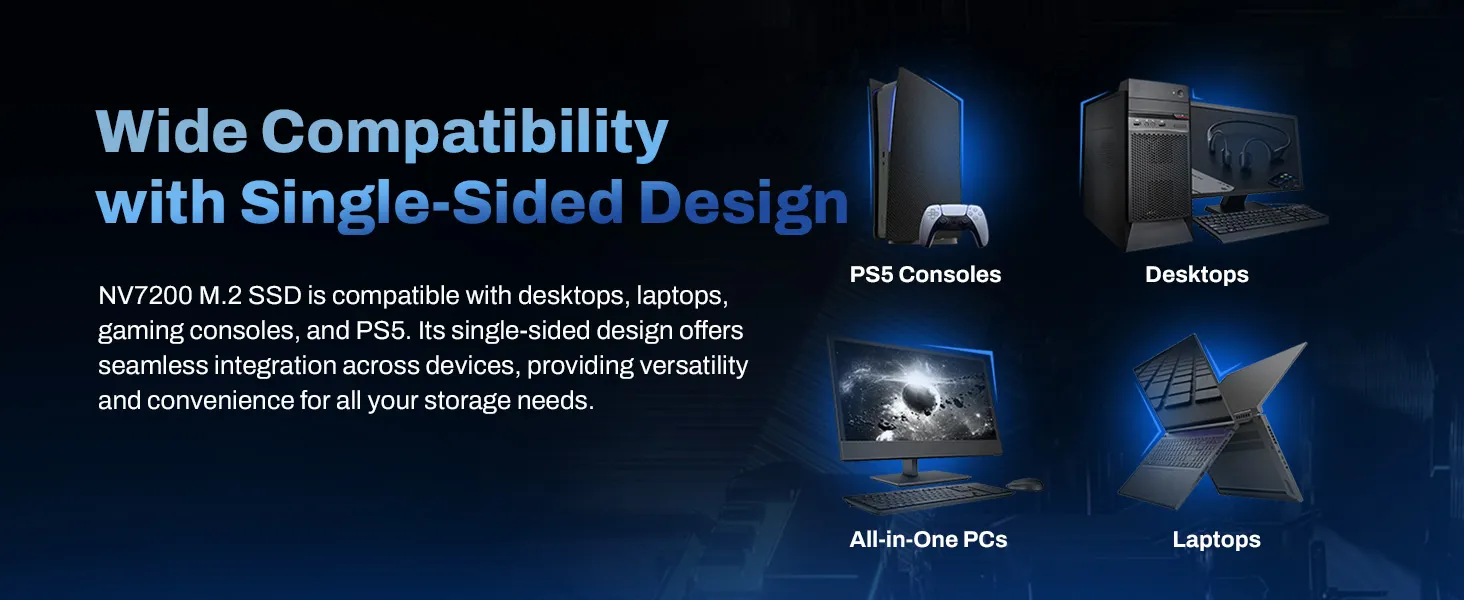 Wide Compatibility with Single-Sided Design

NV7200 M.2 SSD is compatible with desktops, laptops, gaming consoles, and PS5. Its single-sided design offers seamless integration across devices, providing versatility and convenience for all your storage needs.

PS5 Consoles

Desktops

All-in-One PCs

Laptops